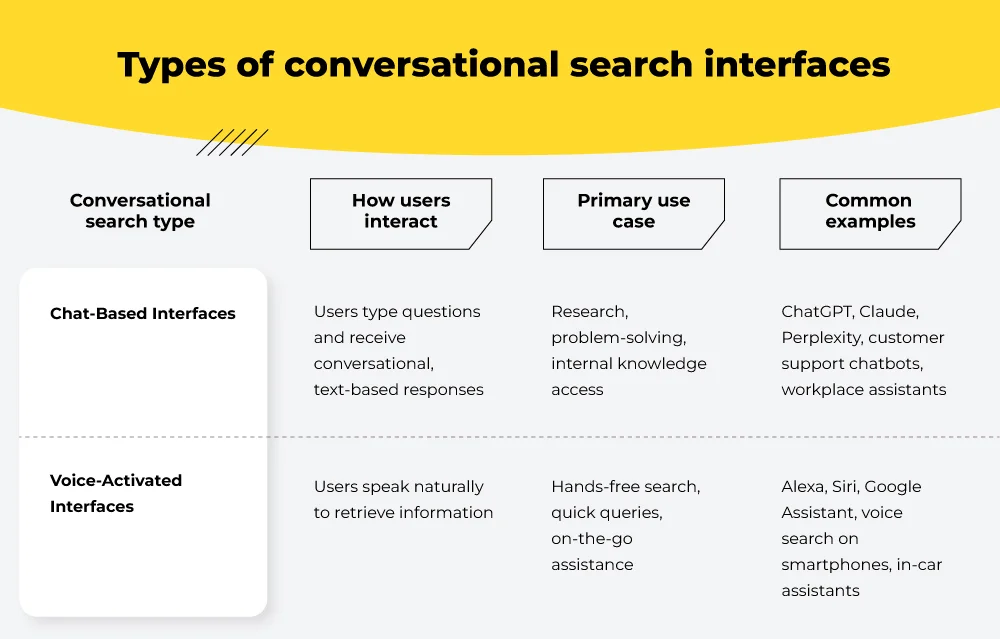 Types of conversational search interfaces

| Conversational search type | How users interact | Primary use case | Common examples |
|---|---|---|---|
| Chat-Based Interfaces | Users type questions and receive conversational, text-based responses | Research, problem-solving, internal knowledge access | ChatGPT, Claude, Perplexity, customer support chatbots, workplace assistants |
| Voice-Activated Interfaces | Users speak naturally to retrieve information | Hands-free search, quick queries, on-the-go assistance | Alexa, Siri, Google Assistant, voice search on smartphones, in-car assistants |